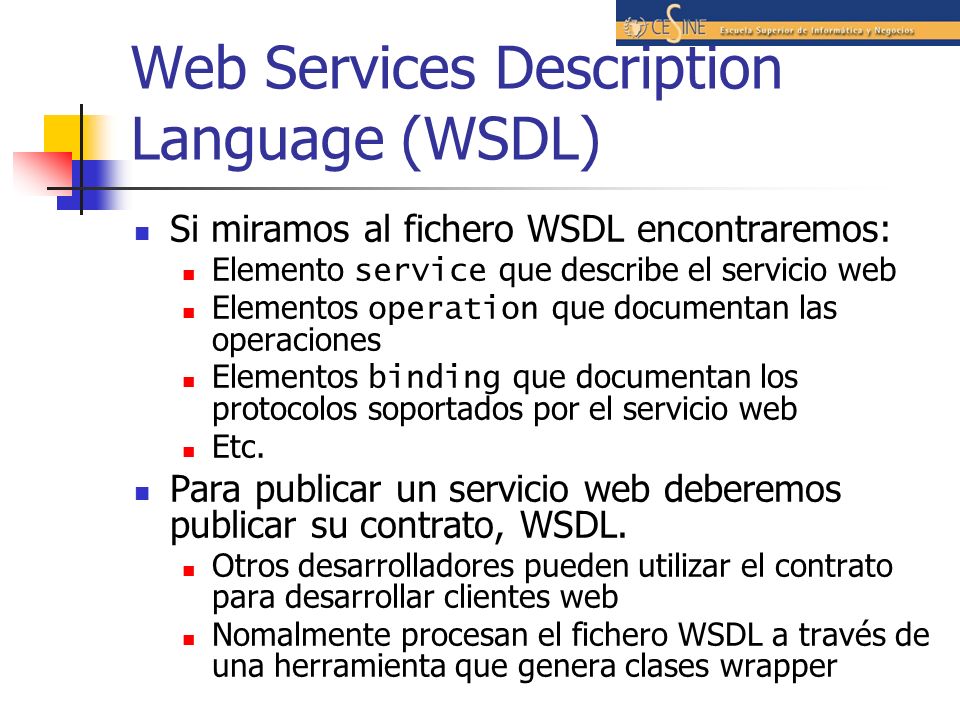 CESINE Escuela Superior de Informática y Negocios

Web Services Description Language (WSDL)

- Si miramos al fichero WSDL encontraremos:
  - Elemento service que describe el servicio web
  - Elementos operation que documentan las operaciones
  - Elementos binding que documentan los protocolos soportados por el servicio web
  - Etc.
- Para publicar un servicio web deberemos publicar su contrato, WSDL.
  - Otros desarrolladores pueden utilizar el contrato para desarrollar clientes web
  - Nomalmente procesan el fichero WSDL a través de una herramienta que genera clases wrapper